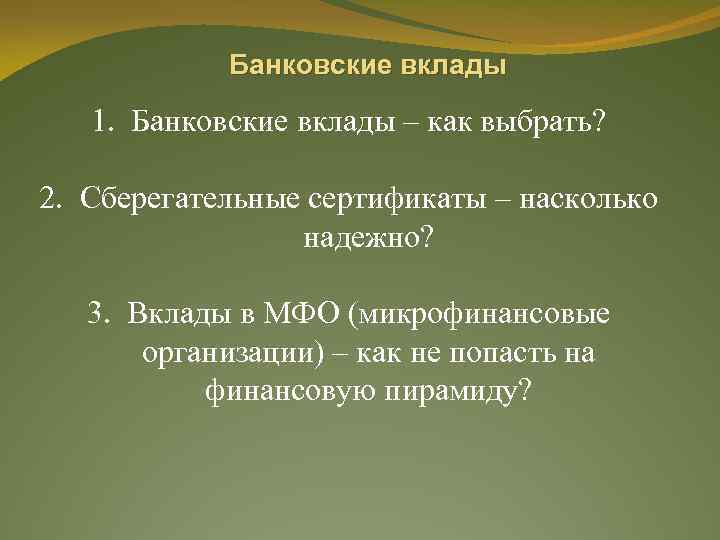 Банковские вклады

1. Банковские вклады – как выбрать?

2. Сберегательные сертификаты – насколько надежно?

3. Вклады в МФО (микрофинансовые организации) – как не попасть на финансовую пирамиду?